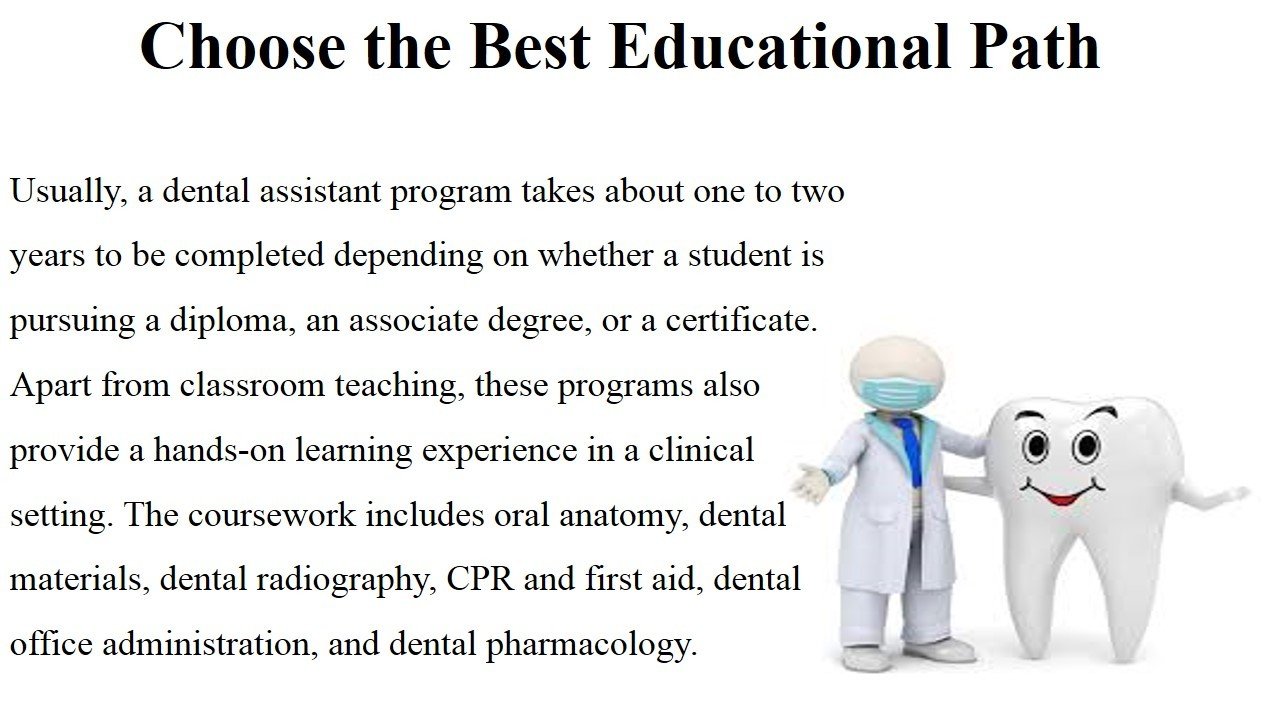 Choose the Best Educational Path

Usually, a dental assistant program takes about one to two years to be completed depending on whether a student is pursuing a diploma, an associate degree, or a certificate. Apart from classroom teaching, these programs also provide a hands-on learning experience in a clinical setting. The coursework includes oral anatomy, dental materials, dental radiography, CPR and first aid, dental office administration, and dental pharmacology.